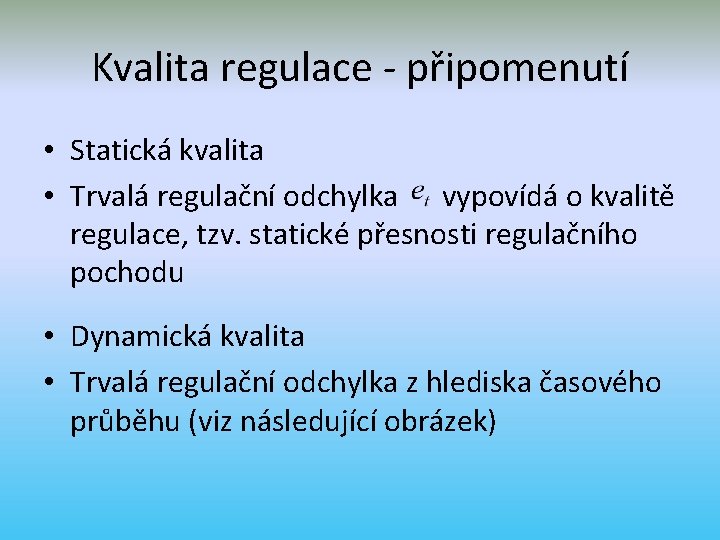 Kvalita regulace - připomenutí

• Statická kvalita
• Trvalá regulační odchylka $e_t$ vypovídá o kvalitě regulace, tzv. statické přesnosti regulačního pochodu

• Dynamická kvalita
• Trvalá regulační odchylka z hlediska časového průběhu (viz následující obrázek)